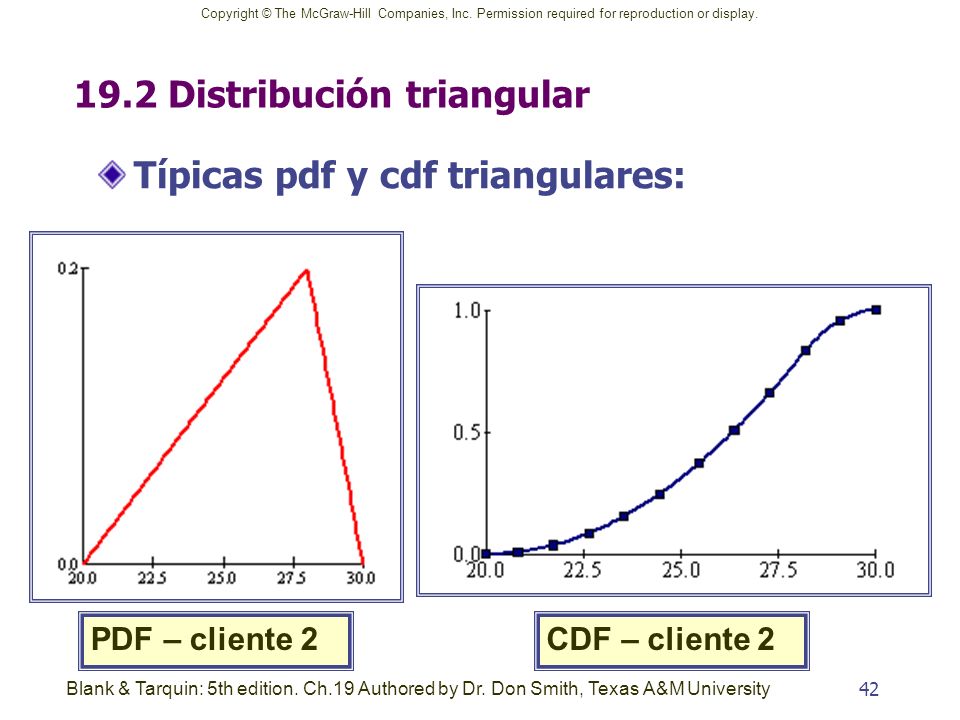 Copyright © The McGraw-Hill Companies, Inc. Permission required for reproduction or display.

19.2 Distribución triangular

Típicas pdf y cdf triangulares:

0.2
0.0
20.0 22.5 25.0 27.5 30.0

1.0
0.5
0.0
20.0 22.5 25.0 27.5 30.0

PDF – cliente 2

CDF – cliente 2

Blank & Tarquin: 5th edition. Ch.19 Authored by Dr. Don Smith, Texas A&M University

42